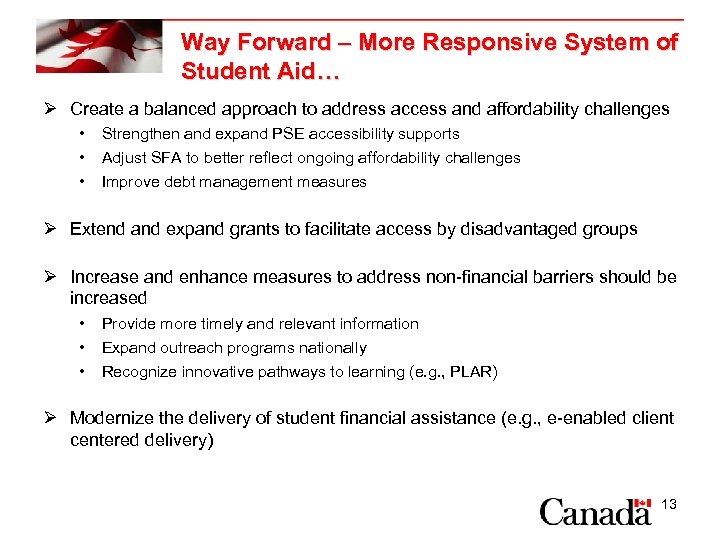 Way Forward – More Responsive System of Student Aid…

➢ Create a balanced approach to address access and affordability challenges
• Strengthen and expand PSE accessibility supports
• Adjust SFA to better reflect ongoing affordability challenges
• Improve debt management measures

➢ Extend and expand grants to facilitate access by disadvantaged groups

➢ Increase and enhance measures to address non-financial barriers should be increased
• Provide more timely and relevant information
• Expand outreach programs nationally
• Recognize innovative pathways to learning (e.g., PLAR)

➢ Modernize the delivery of student financial assistance (e.g., e-enabled client centered delivery)

Canada

13